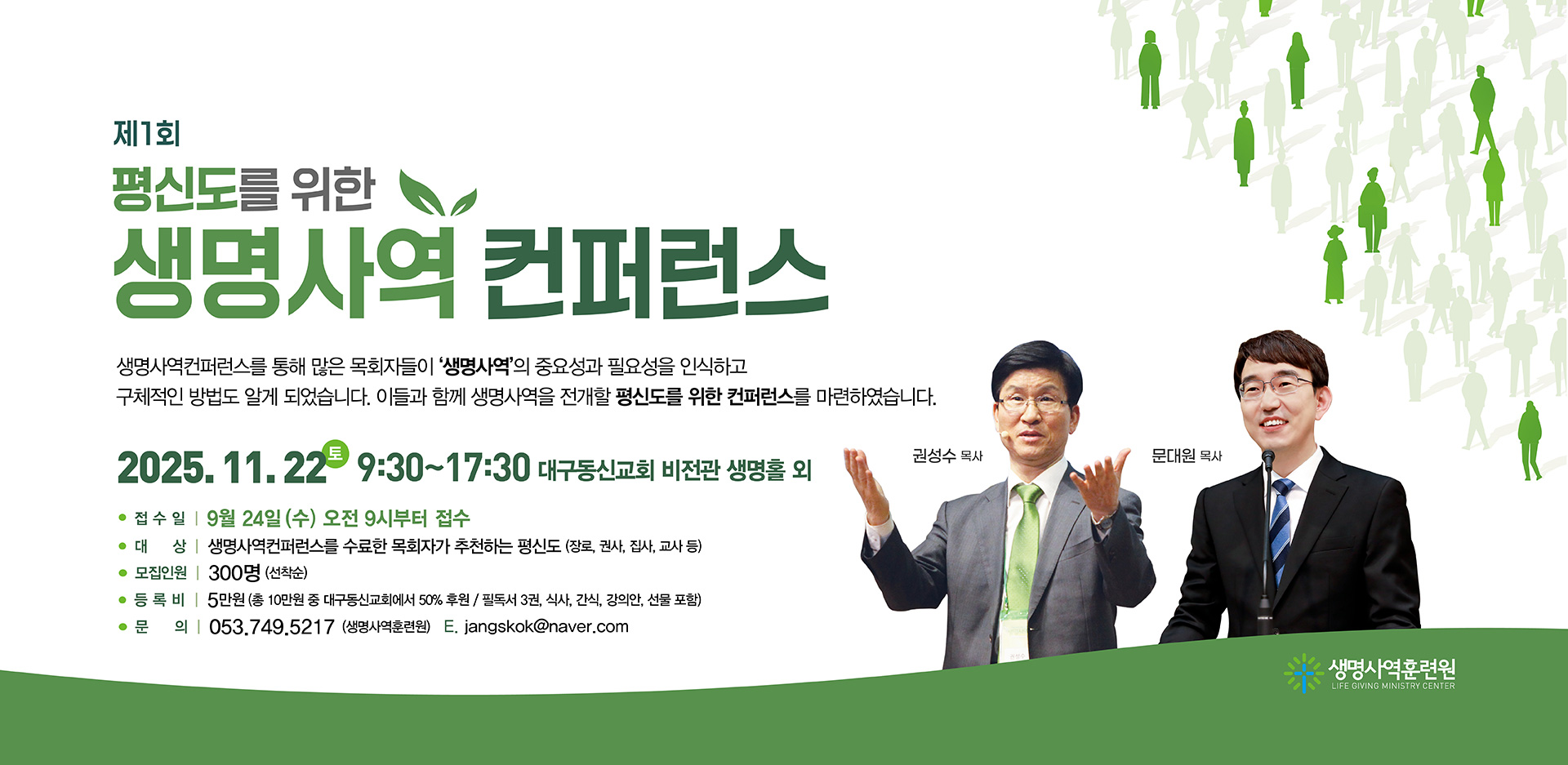 제1회

평신도를 위한

생명사역 컨퍼런스

생명사역컨퍼런스를 통해 많은 목회자들이 '생명사역'의 중요성과 필요성을 인식하고 구체적인 방법도 알게 되었습니다. 이들과 함께 생명사역을 전개할 평신도를 위한 컨퍼런스를 마련하였습니다.

2025. 11. 22 토 9:30~17:30 대구동신교회 비전관 생명홀 외

● 접 수 일 | 9월 24일 (수) 오전 9시부터 접수
● 대 상 | 생명사역컨퍼런스를 수료한 목회자가 추천하는 평신도 (장로, 권사, 집사, 교사 등)
● 모집인원 | 300명 (선착순)
● 등 록 비 | 5만원 (총 10만원 중 대구동신교회에서 50% 후원 / 필독서 3권, 식사, 간식, 강의안, 선물 포함)
● 문 의 | 053.749.5217 (생명사역훈련원) E. jangskok@naver.com

권성수 목사

문대원 목사

생명사역훈련원
LIFE GIVING MINISTRY CENTER